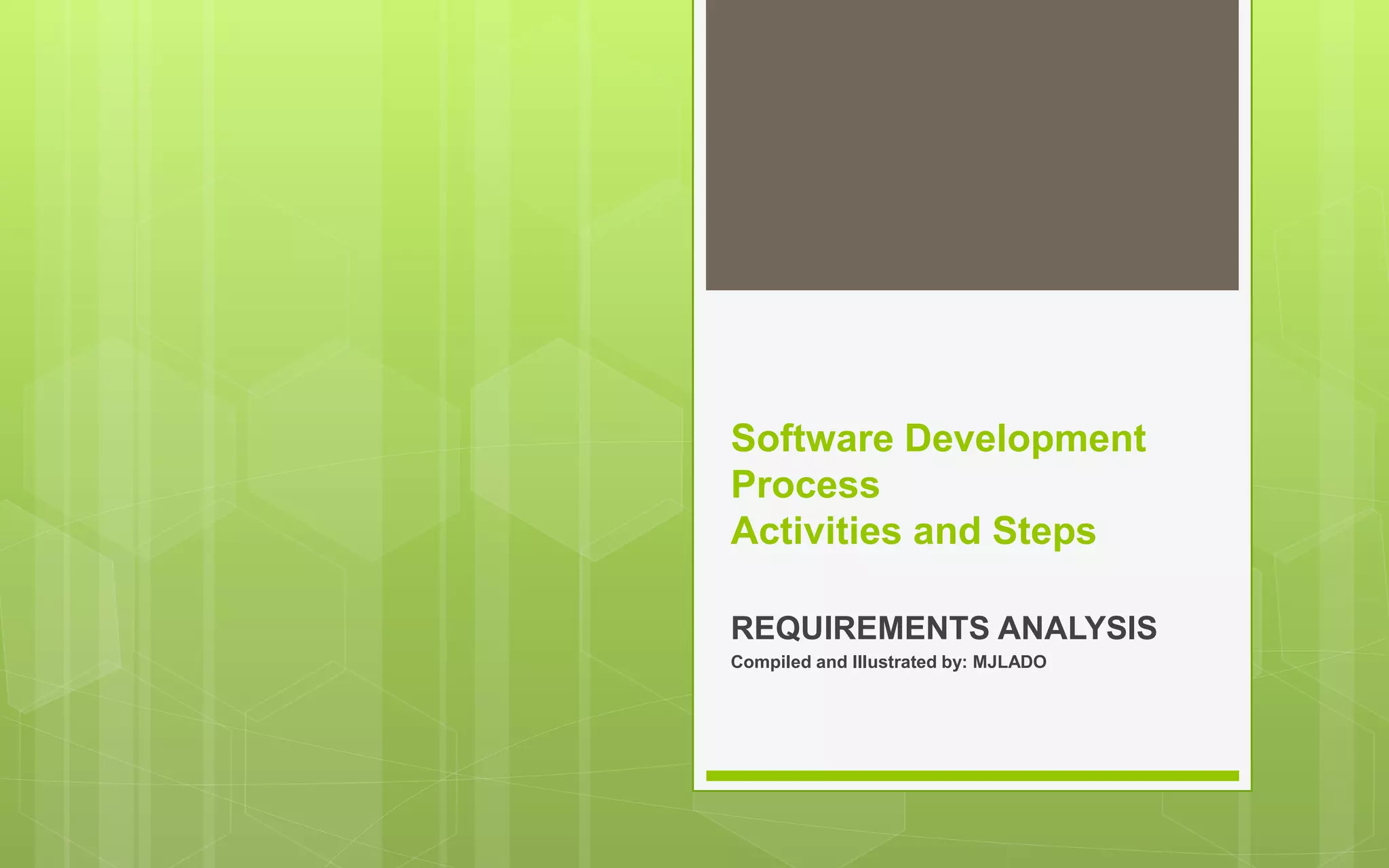 Software Development Process
Activities and Steps

REQUIREMENTS ANALYSIS
Compiled and Illustrated by: MJLADO